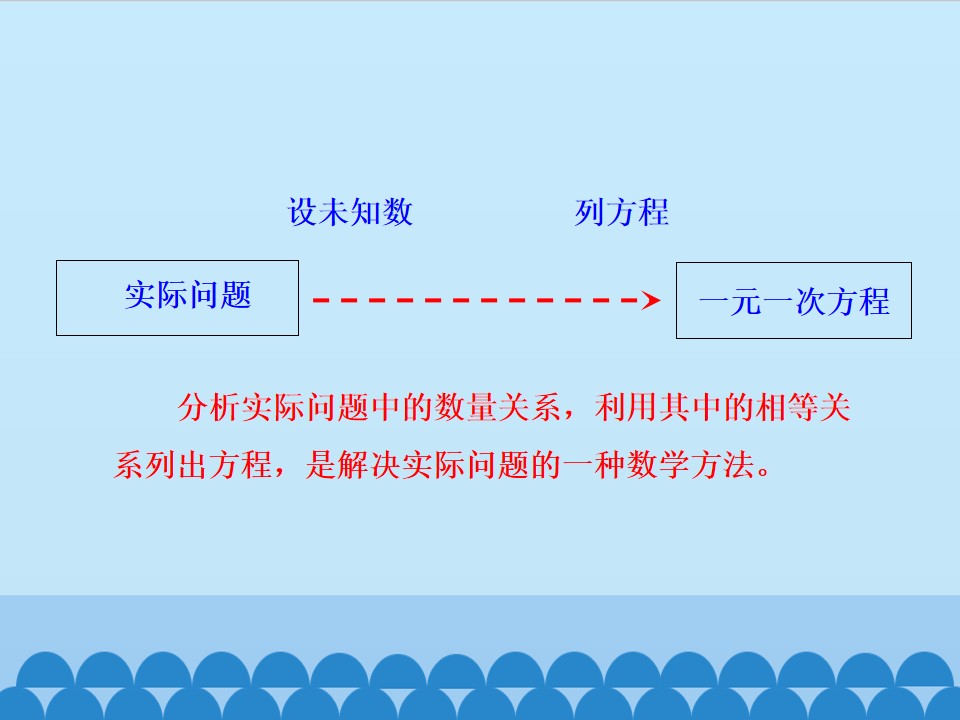 设未知数　　列方程

实际问题

一元一次方程

分析实际问题中的数量关系，利用其中的相等关系列出方程，是解决实际问题的一种数学方法。